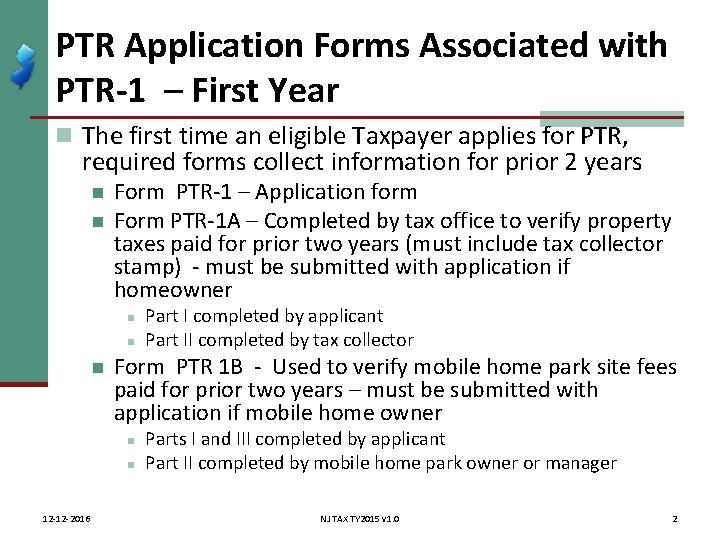 PTR Application Forms Associated with PTR-1 – First Year

The first time an eligible Taxpayer applies for PTR, required forms collect information for prior 2 years

Form PTR-1 – Application form

Form PTR-1A – Completed by tax office to verify property taxes paid for prior two years (must include tax collector stamp) - must be submitted with application if homeowner

Part I completed by applicant

Part II completed by tax collector

Form PTR 1B - Used to verify mobile home park site fees paid for prior two years – must be submitted with application if mobile home owner

Parts I and III completed by applicant

Part II completed by mobile home park owner or manager

12-12-2016

NJ TAX TY2015 v1.0

2